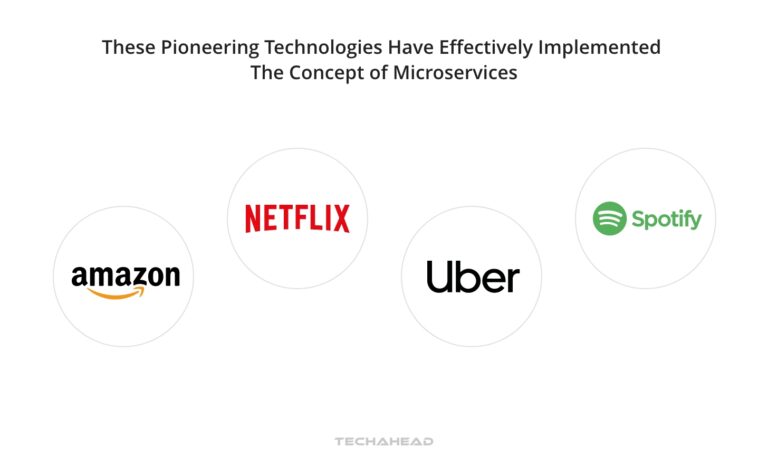 These Pioneering Technologies Have Effectively Implemented The Concept of Microservices

amazon

NETFLIX

Uber

Spotify

TECHAHEAD